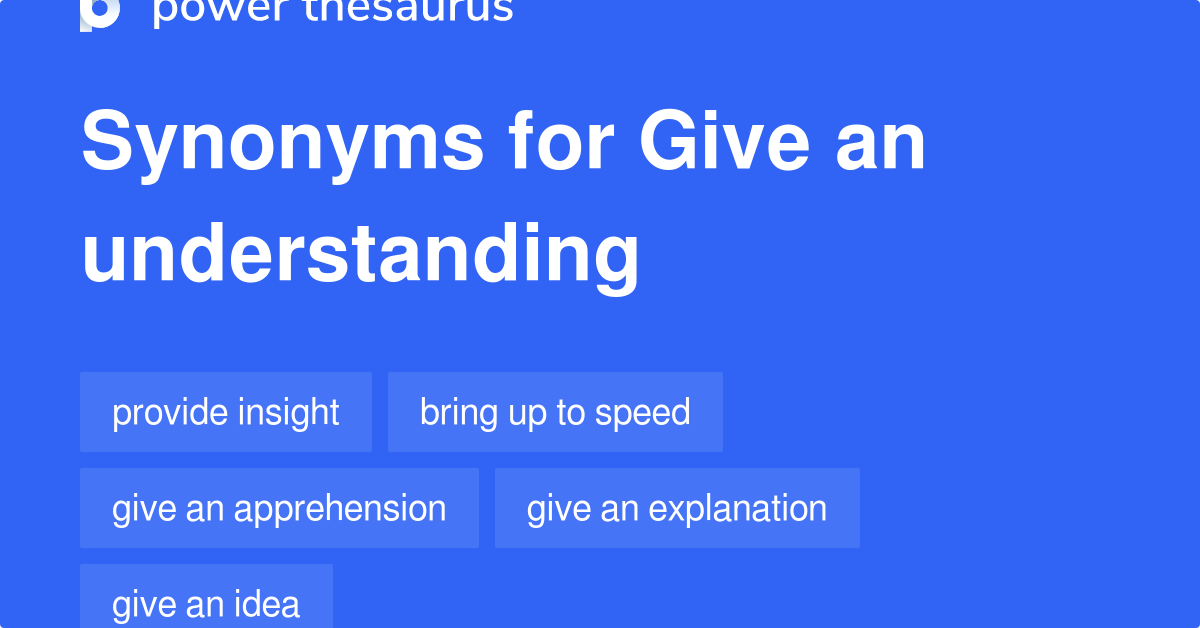 power thesaurus

Synonyms for Give an understanding

provide insight

bring up to speed

give an apprehension

give an explanation

give an idea